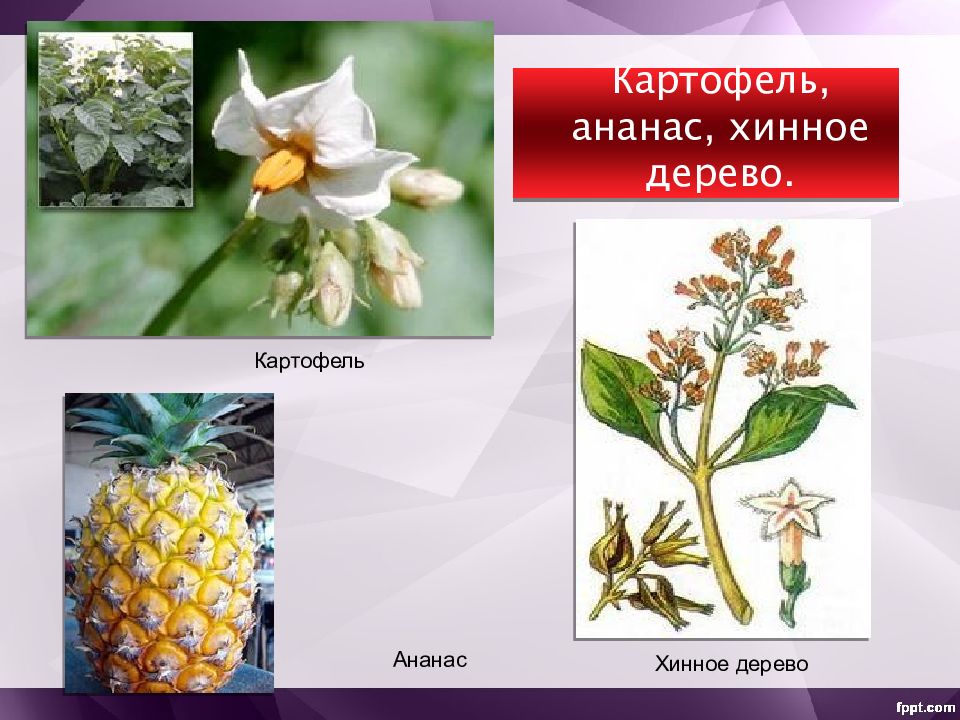 Картофель, ананас, хинное дерево.

Картофель

Ананас

Хинное дерево

fppt.com